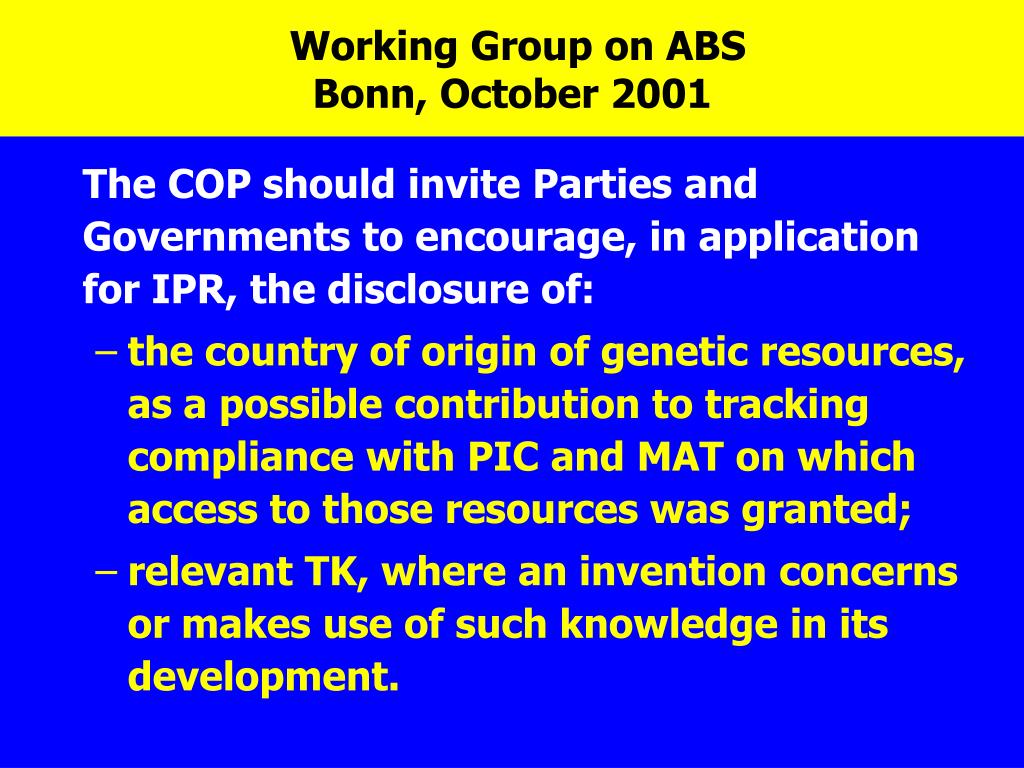 Working Group on ABS
Bonn, October 2001

The COP should invite Parties and Governments to encourage, in application for IPR, the disclosure of:

– the country of origin of genetic resources, as a possible contribution to tracking compliance with PIC and MAT on which access to those resources was granted;

– relevant TK, where an invention concerns or makes use of such knowledge in its development.